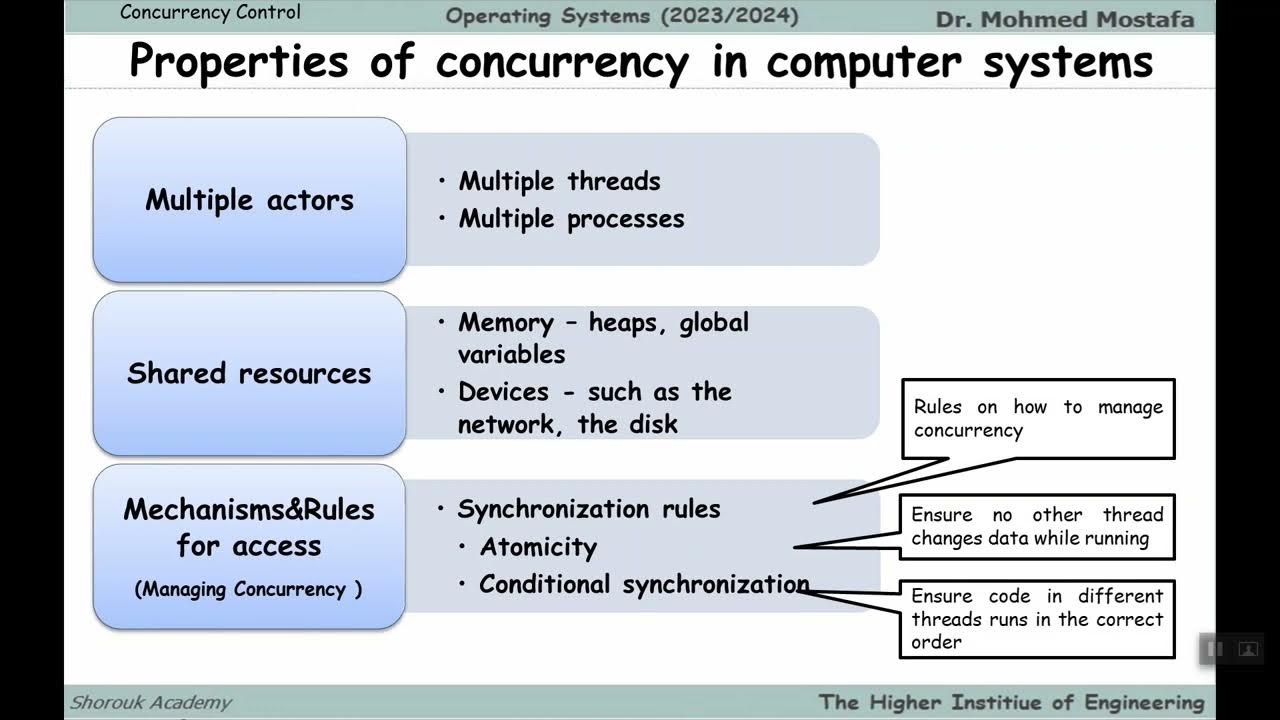 Concurrency Control

Operating Systems (2023/2024)

Dr. Mohmed Mostafa

Properties of concurrency in computer systems

Multiple actors

• Multiple threads
• Multiple processes

Shared resources

• Memory – heaps, global variables
• Devices - such as the network, the disk

Mechanisms&Rules for access

(Managing Concurrency )

• Synchronization rules
• Atomicity
• Conditional synchronization

Rules on how to manage concurrency

Ensure no other thread changes data while running

Ensure code in different threads runs in the correct order

Shorouk Academy

The Higher Institiue of Engineering